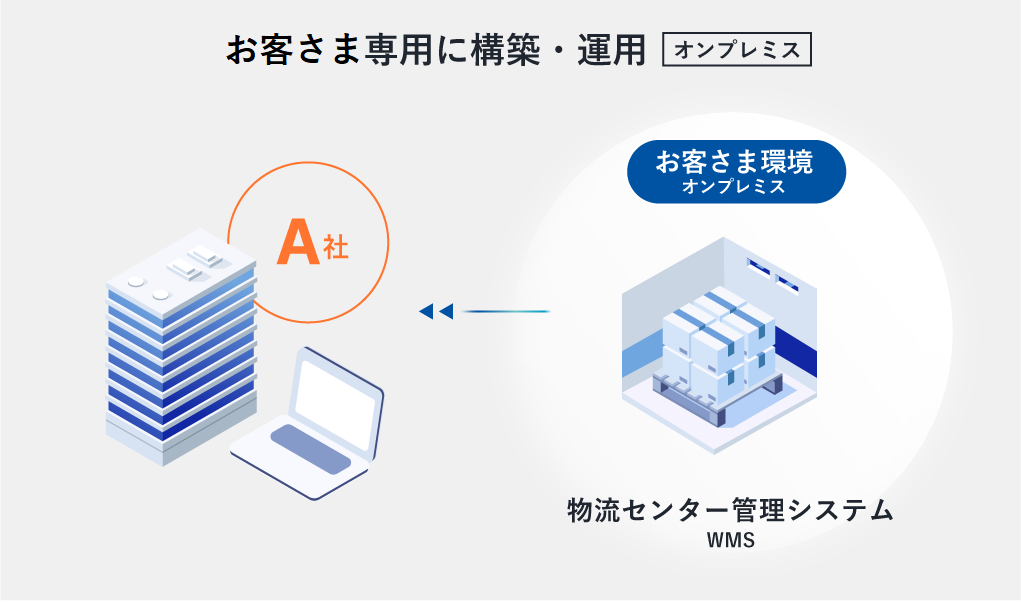 お客さま専用に構築・運用 オンプレミス

A社

お客さま環境
オンプレミス

物流センター管理システム
WMS